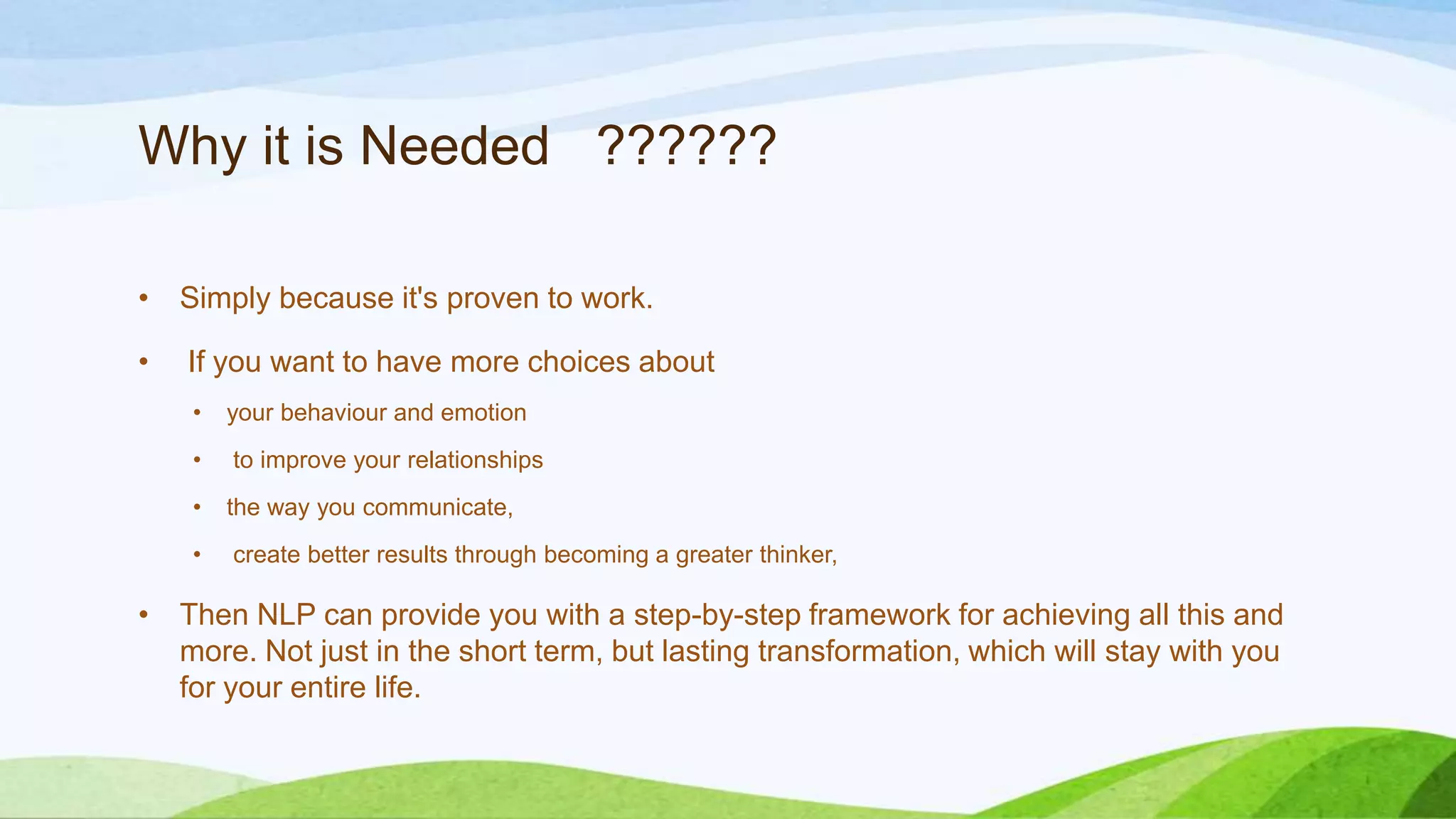 Why it is Needed ??????

• Simply because it's proven to work.

• If you want to have more choices about

• your behaviour and emotion

• to improve your relationships

• the way you communicate,

• create better results through becoming a greater thinker,

• Then NLP can provide you with a step-by-step framework for achieving all this and more. Not just in the short term, but lasting transformation, which will stay with you for your entire life.